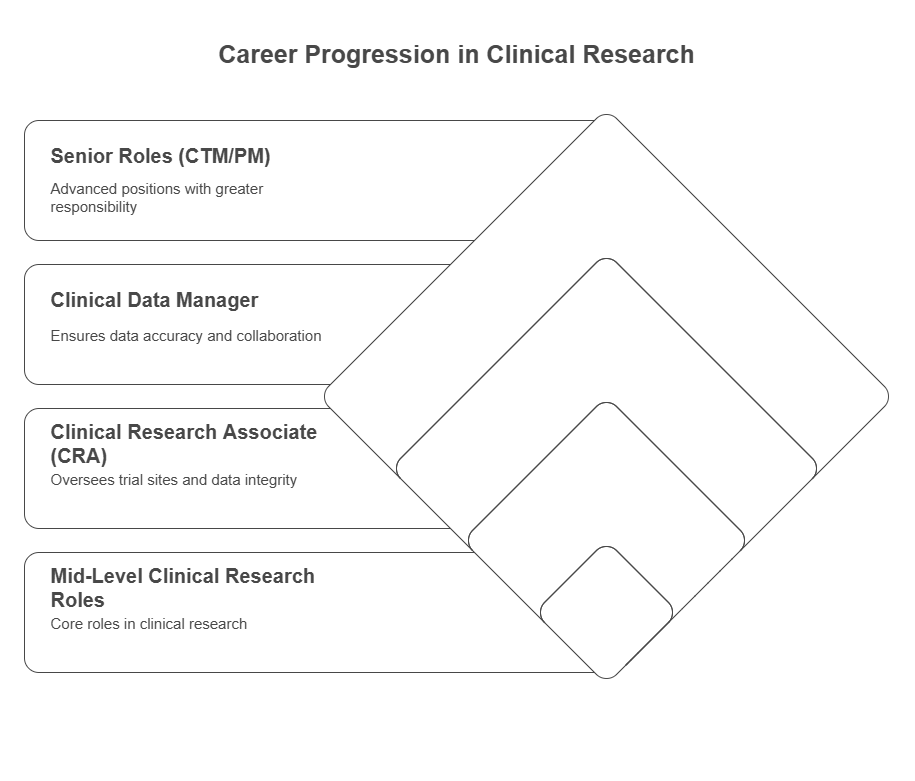 Career Progression in Clinical Research

Senior Roles (CTM/PM)

Advanced positions with greater responsibility

Clinical Data Manager

Ensures data accuracy and collaboration

Clinical Research Associate (CRA)

Oversees trial sites and data integrity

Mid-Level Clinical Research Roles

Core roles in clinical research